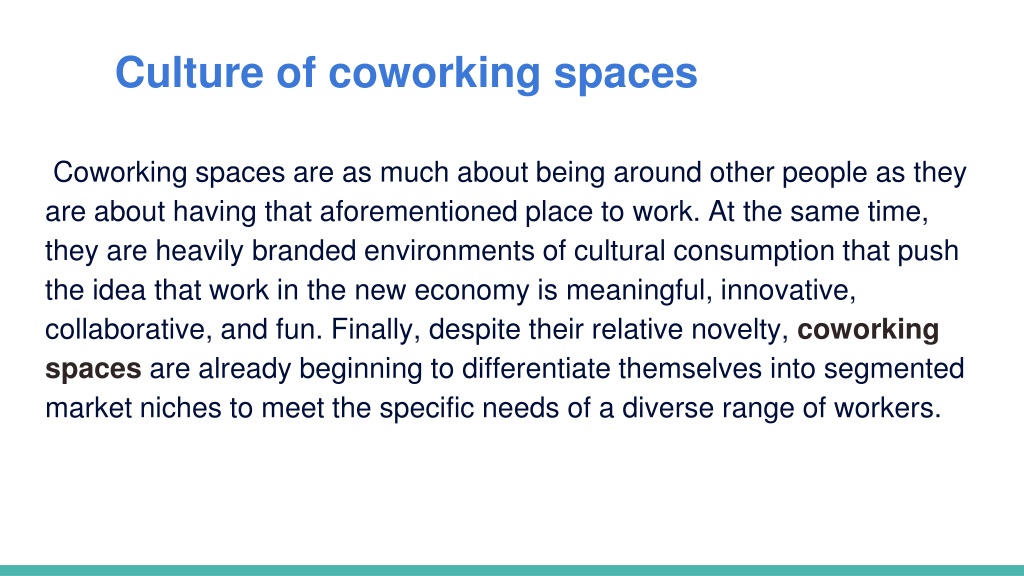 Culture of coworking spaces

Coworking spaces are as much about being around other people as they are about having that aforementioned place to work. At the same time, they are heavily branded environments of cultural consumption that push the idea that work in the new economy is meaningful, innovative, collaborative, and fun. Finally, despite their relative novelty, coworking spaces are already beginning to differentiate themselves into segmented market niches to meet the specific needs of a diverse range of workers.